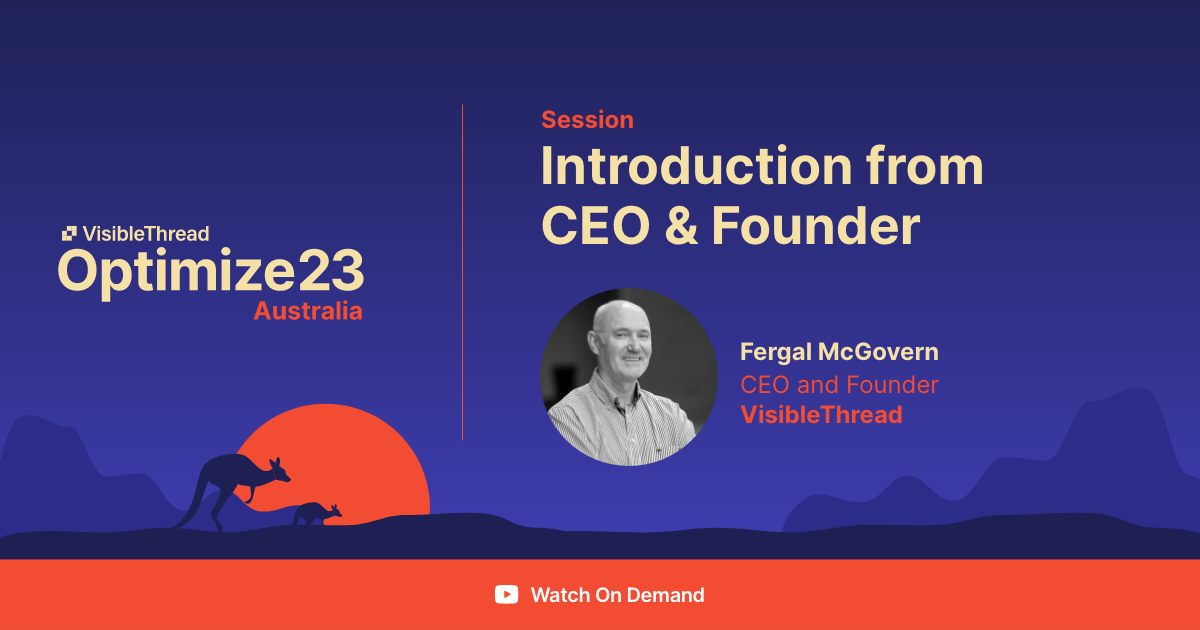 VisibleThread
Optimize23
Australia

Session
Introduction from CEO & Founder

Fergal McGovern
CEO and Founder
VisibleThread

Watch On Demand